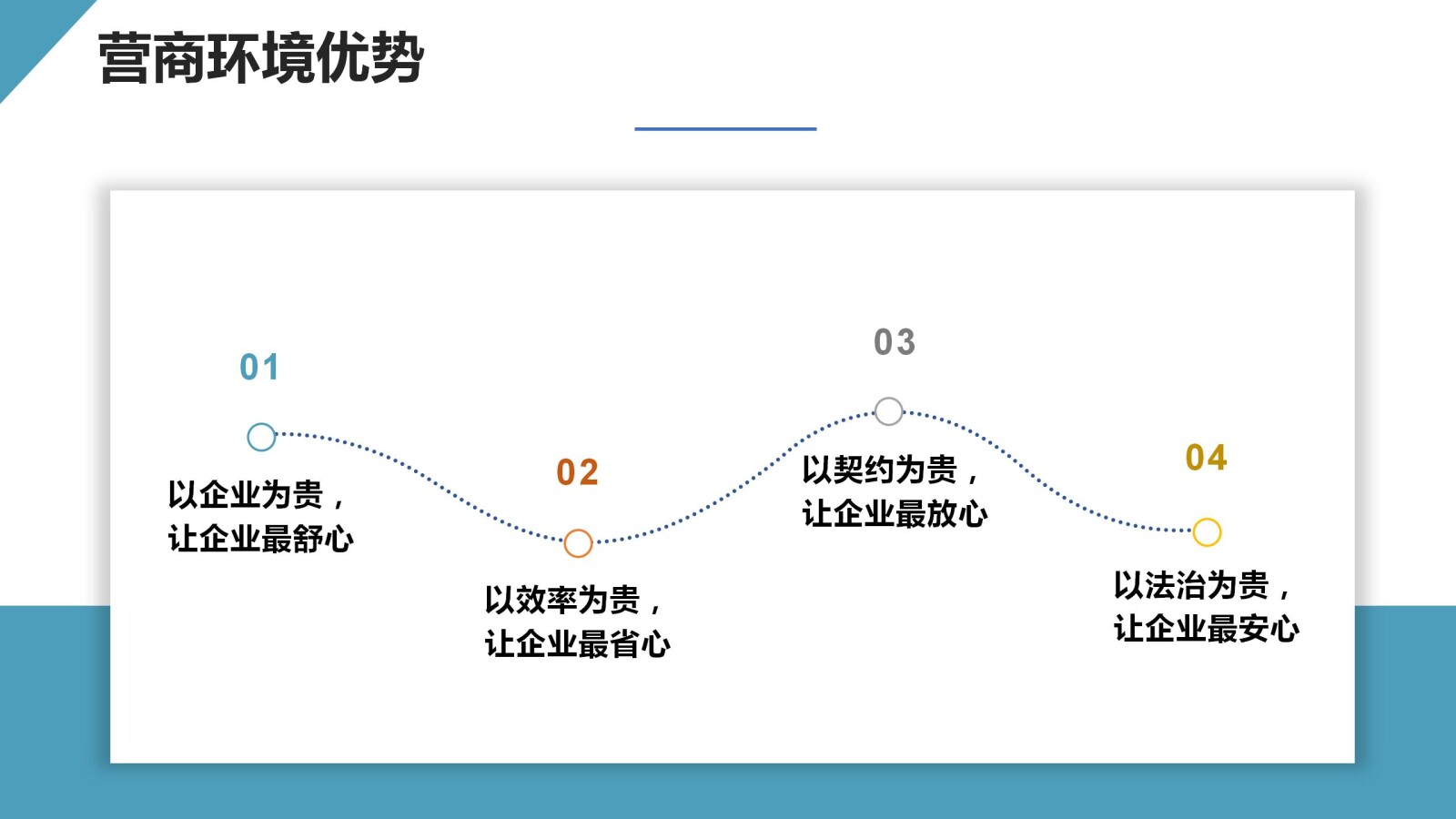 营商环境优势

01

以企业为贵，
让企业最舒心

02

以效率为贵，
让企业最省心

03

以契约为贵，
让企业最放心

04

以法治为贵，
让企业最安心